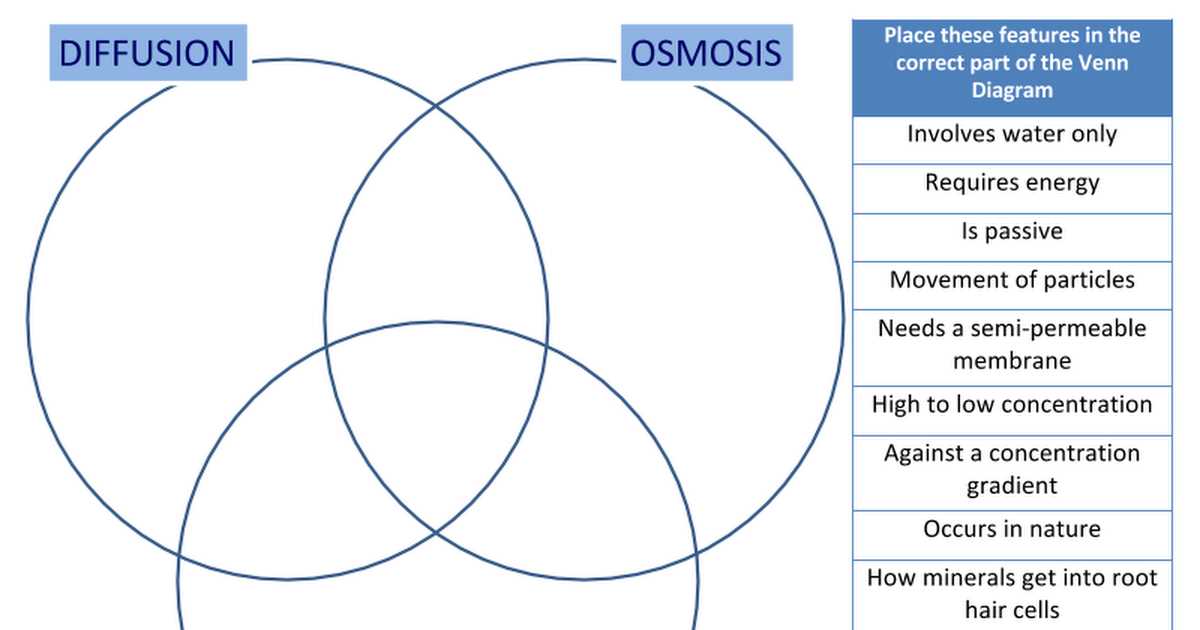 DIFFUSION

OSMOSIS

| Place these features in the correct part of the Venn Diagram |
|---|
| Involves water only |
| Requires energy |
| Is passive |
| Movement of particles |
| Needs a semi-permeable membrane |
| High to low concentration |
| Against a concentration gradient |
| Occurs in nature |
| How minerals get into root hair cells |